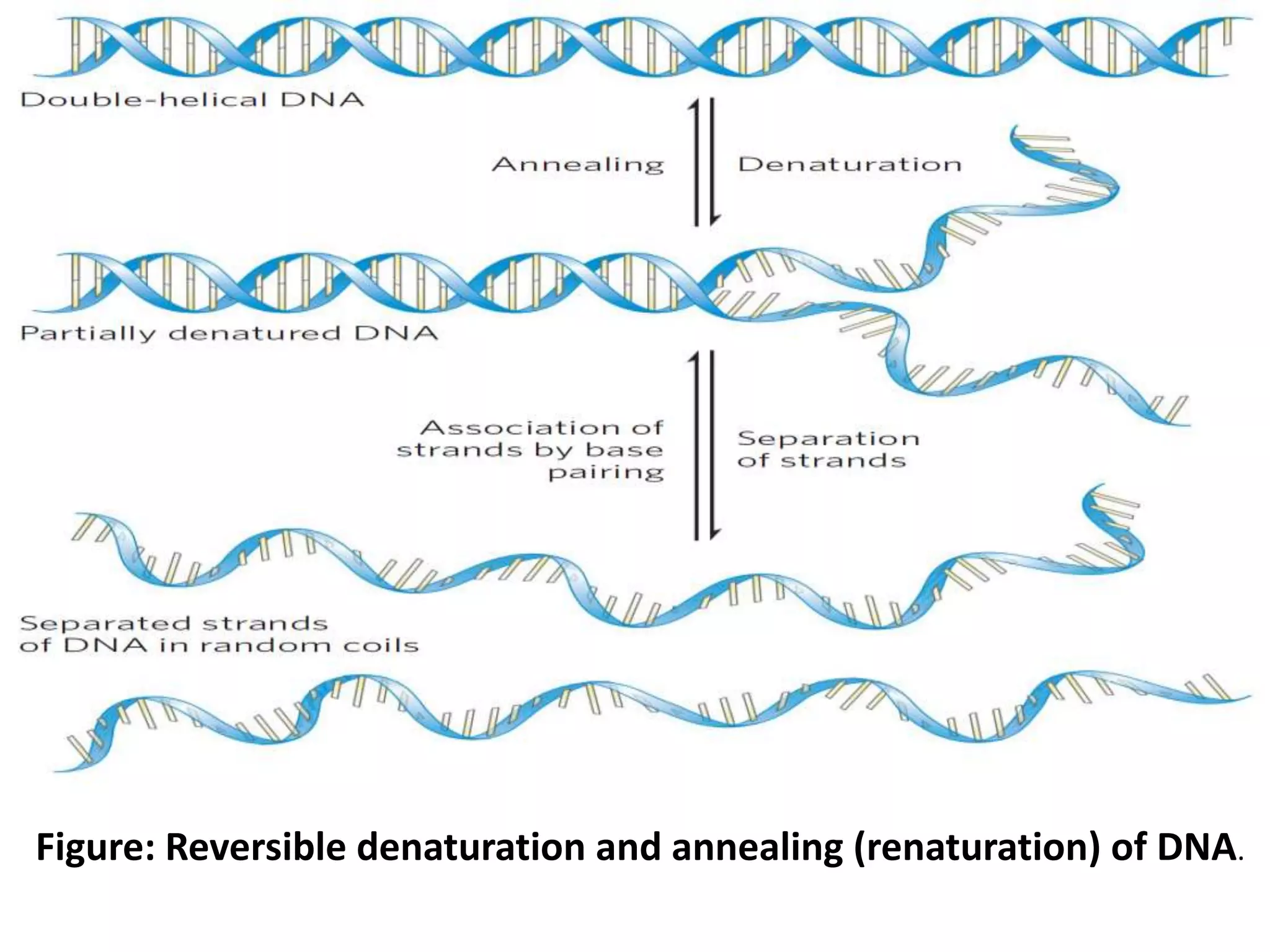 Double-helical DNA

Annealing

Denaturation

Partially denatured DNA

Association of strands by base pairing

Separation of strands

Separated strands of DNA in random coils

Figure: Reversible denaturation and annealing (renaturation) of DNA.